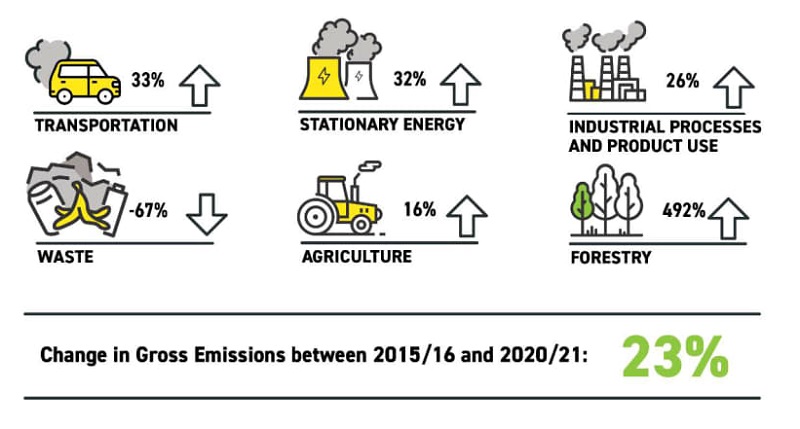 33%
TRANSPORTATION

32%
STATIONARY ENERGY

26%
INDUSTRIAL PROCESSES AND PRODUCT USE

-67%
WASTE

16%
AGRICULTURE

492%
FORESTRY

Change in Gross Emissions between 2015/16 and 2020/21: 23%